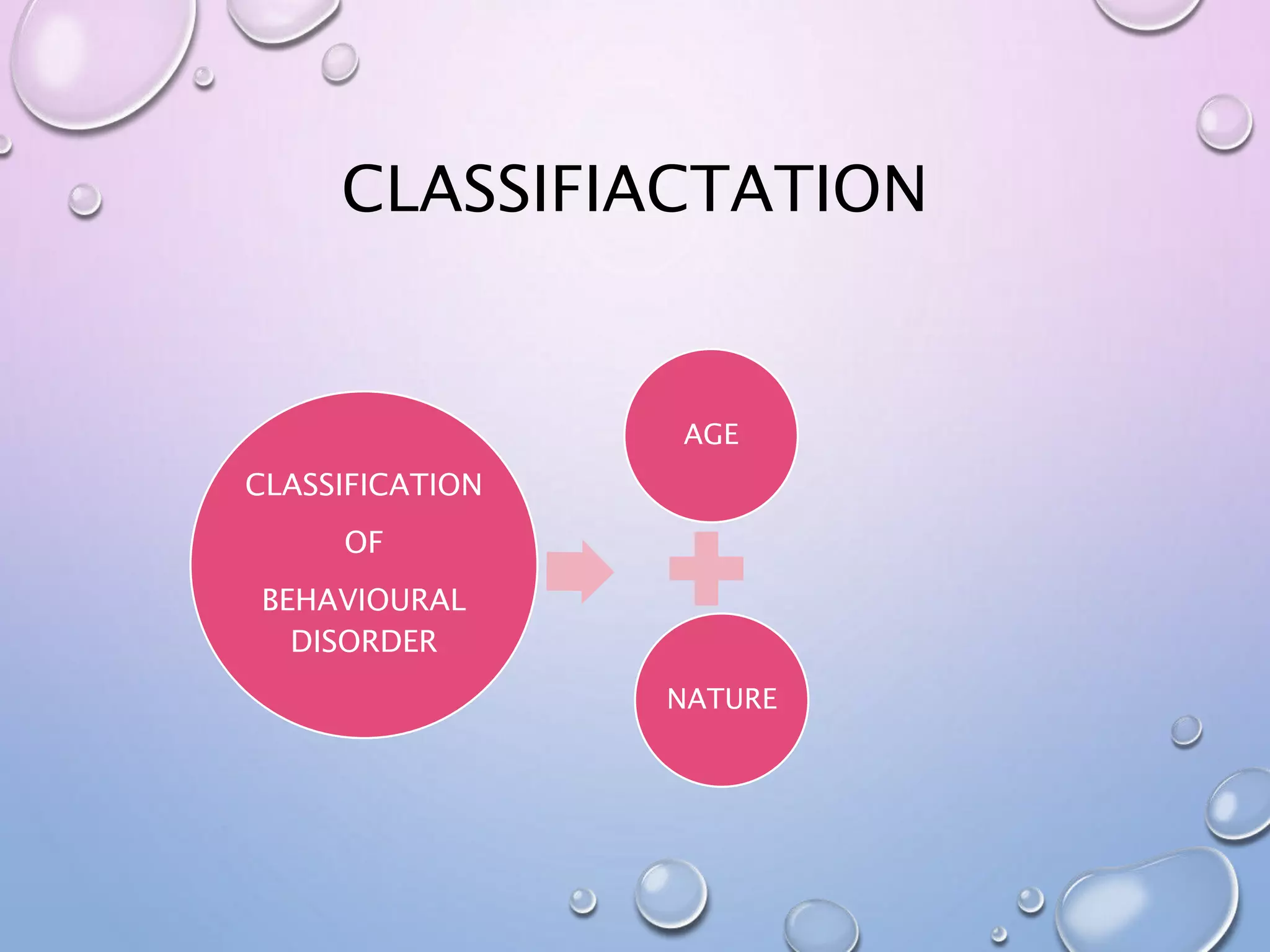 CLASSIFIACTATION

CLASSIFICATION

OF

BEHAVIOURAL DISORDER

AGE

NATURE